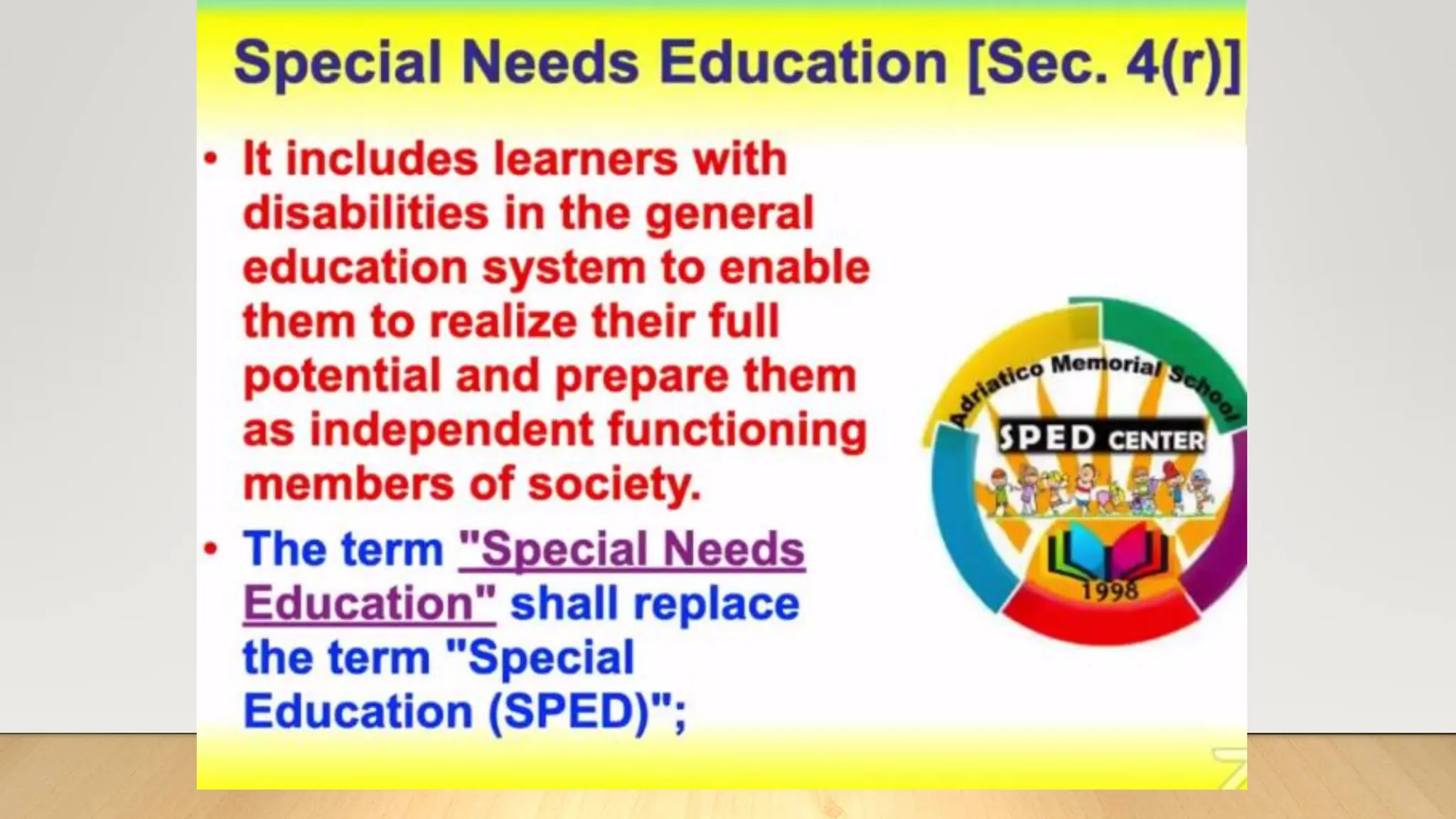 Special Needs Education [Sec. 4(r)]

• It includes learners with disabilities in the general education system to enable them to realize their full potential and prepare them as independent functioning members of society.

• The term "Special Needs Education" shall replace the term "Special Education (SPED)";

Adriatico Memorial School
SPED CENTER
1998